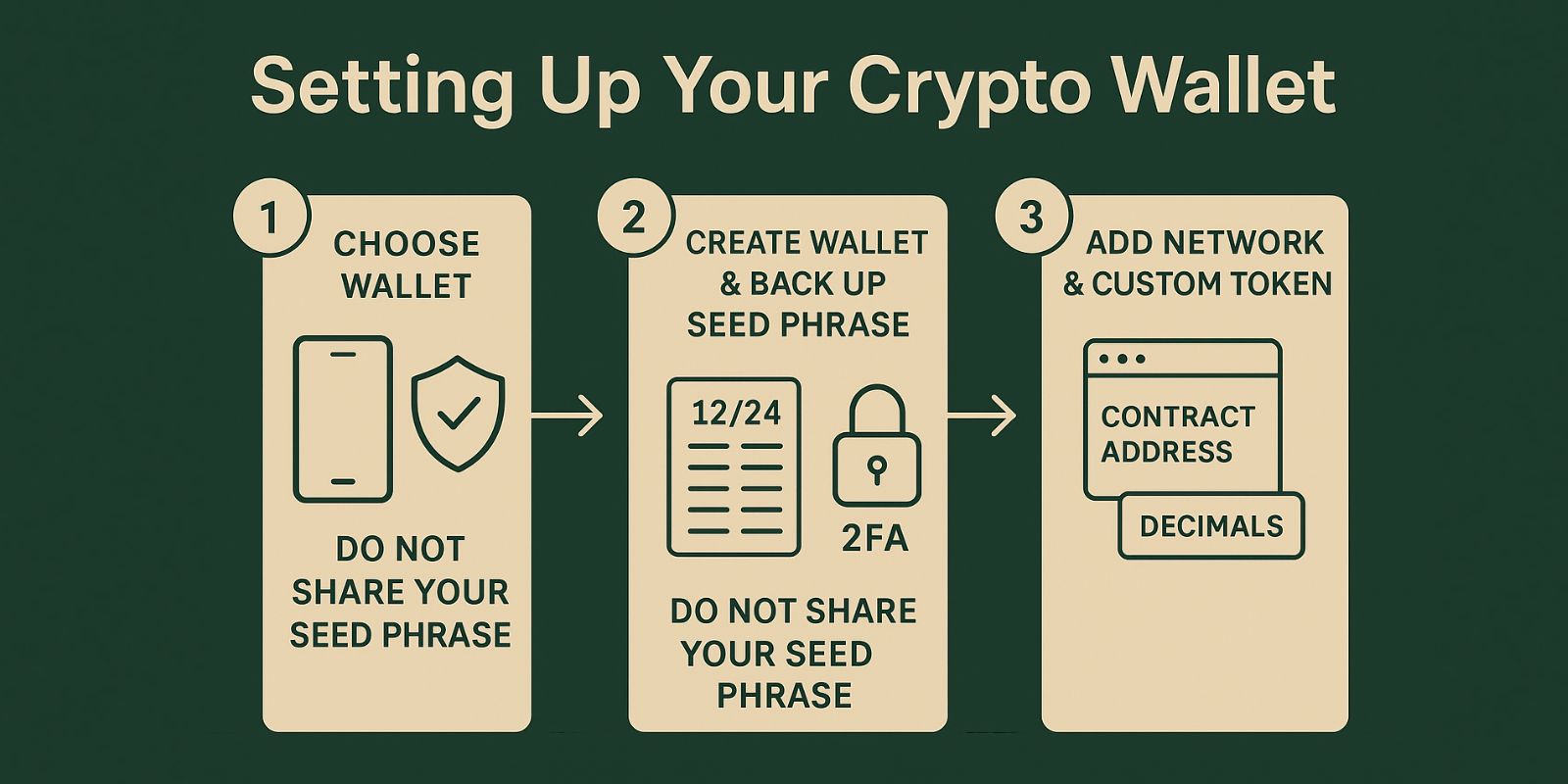 Setting Up Your Crypto Wallet

1
CHOOSE WALLET

DO NOT SHARE YOUR SEED PHRASE

2
CREATE WALLET & BACK UP SEED PHRASE

12/24

2FA

DO NOT SHARE YOUR SEED PHRASE

3
ADD NETWORK & CUSTOM TOKEN

CONTRACT ADDRESS

DECIMALS